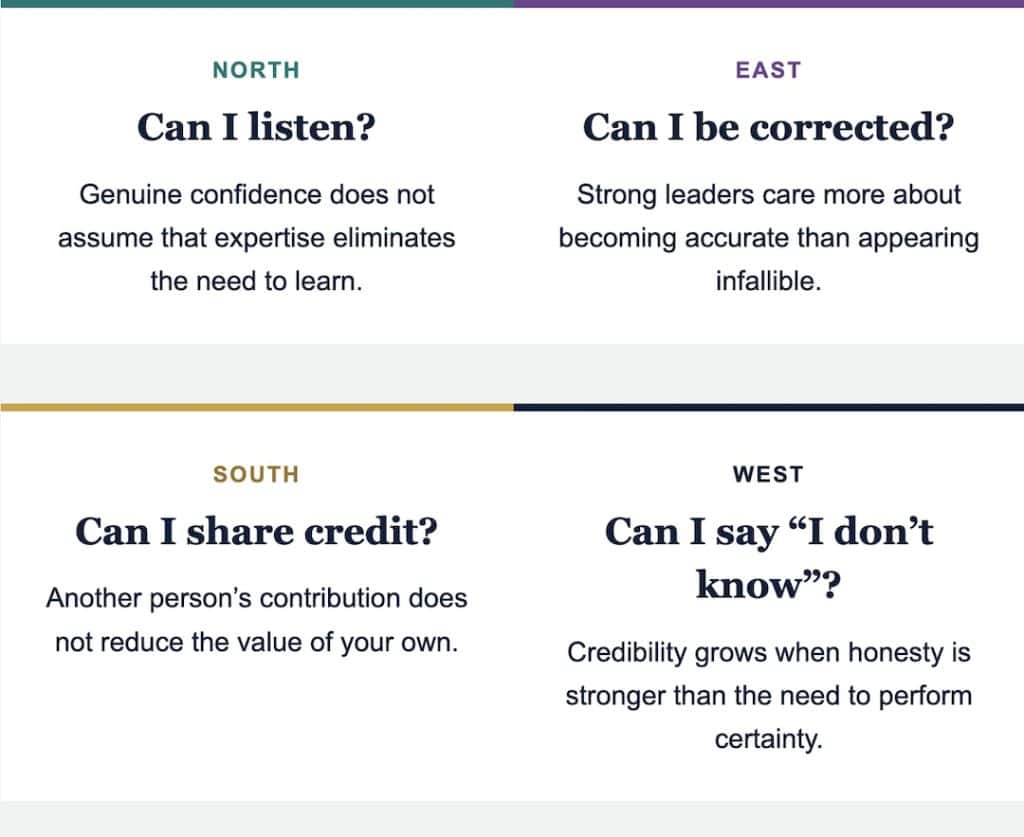 NORTH

Can I listen?

Genuine confidence does not assume that expertise eliminates the need to learn.

EAST

Can I be corrected?

Strong leaders care more about becoming accurate than appearing infallible.

SOUTH

Can I share credit?

Another person's contribution does not reduce the value of your own.

WEST

Can I say "I don't know"?

Credibility grows when honesty is stronger than the need to perform certainty.